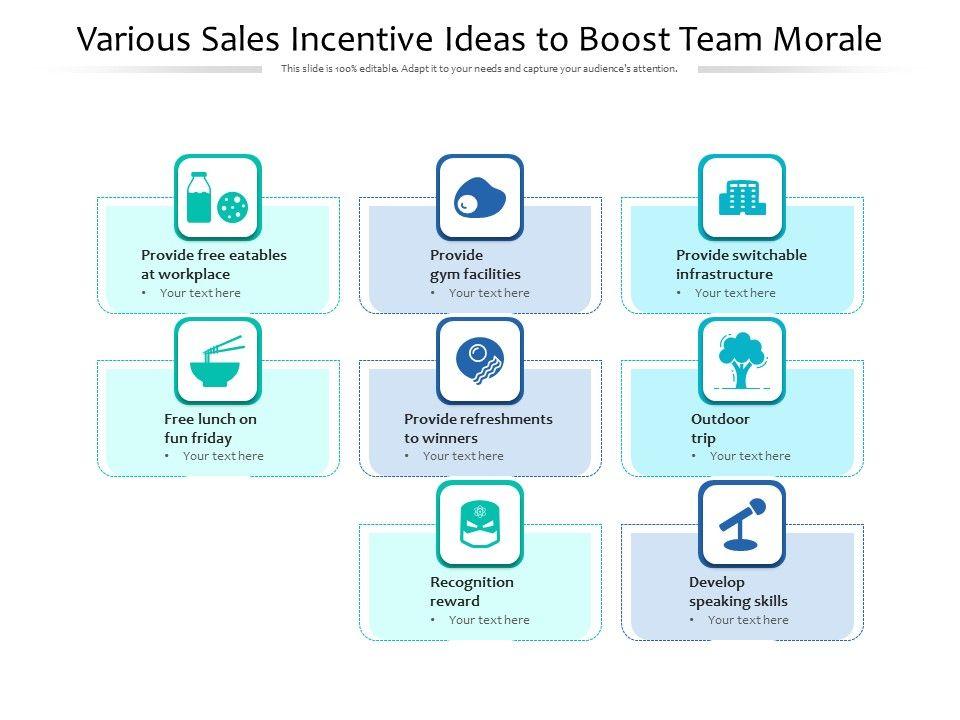 Various Sales Incentive Ideas to Boost Team Morale

This slide is 100% editable. Adapt it to your needs and capture your audience's attention.

Provide free eatables at workplace
• Your text here

Provide gym facilities
• Your text here

Provide switchable infrastructure
• Your text here

Free lunch on fun friday
• Your text here

Provide refreshments to winners
• Your text here

Outdoor trip
• Your text here

Recognition reward
• Your text here

Develop speaking skills
• Your text here